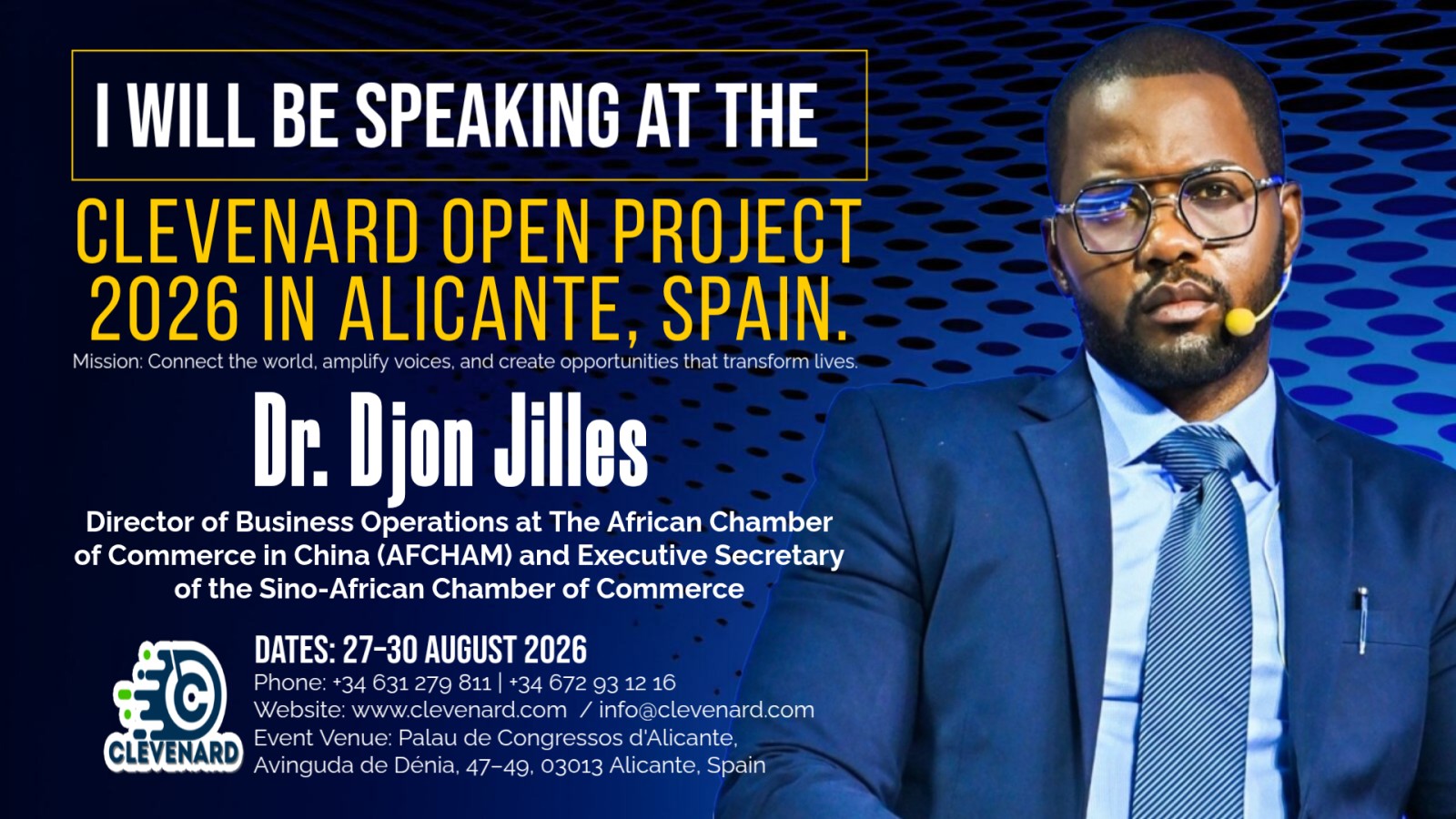 I WILL BE SPEAKING AT THE

CLEVENARD OPEN PROJECT 2026 IN ALICANTE, SPAIN.

Mission: Connect the world, amplify voices, and create opportunities that transform lives.

Dr. Djon Jilles

Director of Business Operations at The African Chamber of Commerce in China (AFCHAM) and Executive Secretary of the Sino-African Chamber of Commerce

CLEVENARD

DATES: 27-30 AUGUST 2026
Phone: +34 631 279 811 | +34 672 93 12 16
Website: www.clevenard.com / info@clevenard.com
Event Venue: Palau de Congressos d'Alicante, Avinguda de Dénia, 47–49, 03013 Alicante, Spain